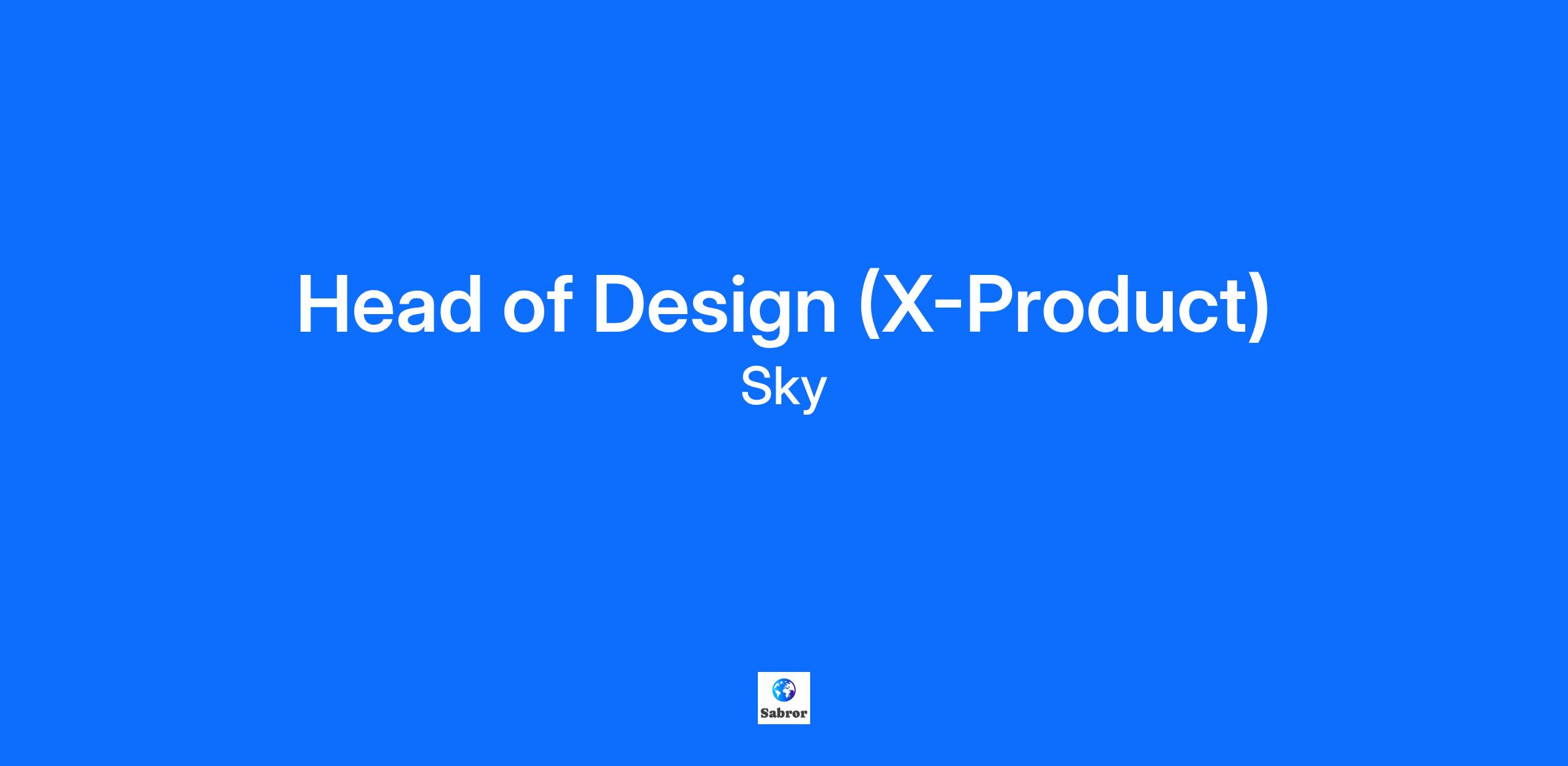 Head of Design (X-Product)
Sky

Sabror